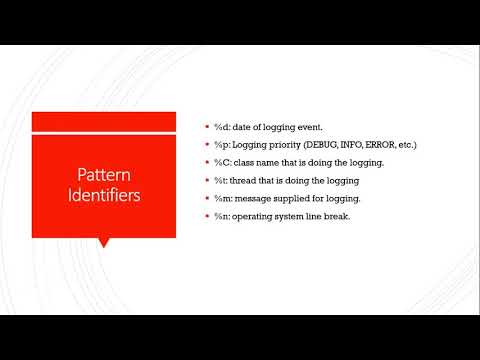 Pattern Identifiers

- %d: date of logging event.
- %p: Logging priority (DEBUG, INFO, ERROR, etc.)
- %C: class name that is doing the logging.
- %t: thread that is doing the logging
- %m: message supplied for logging.
- %n: operating system line break.